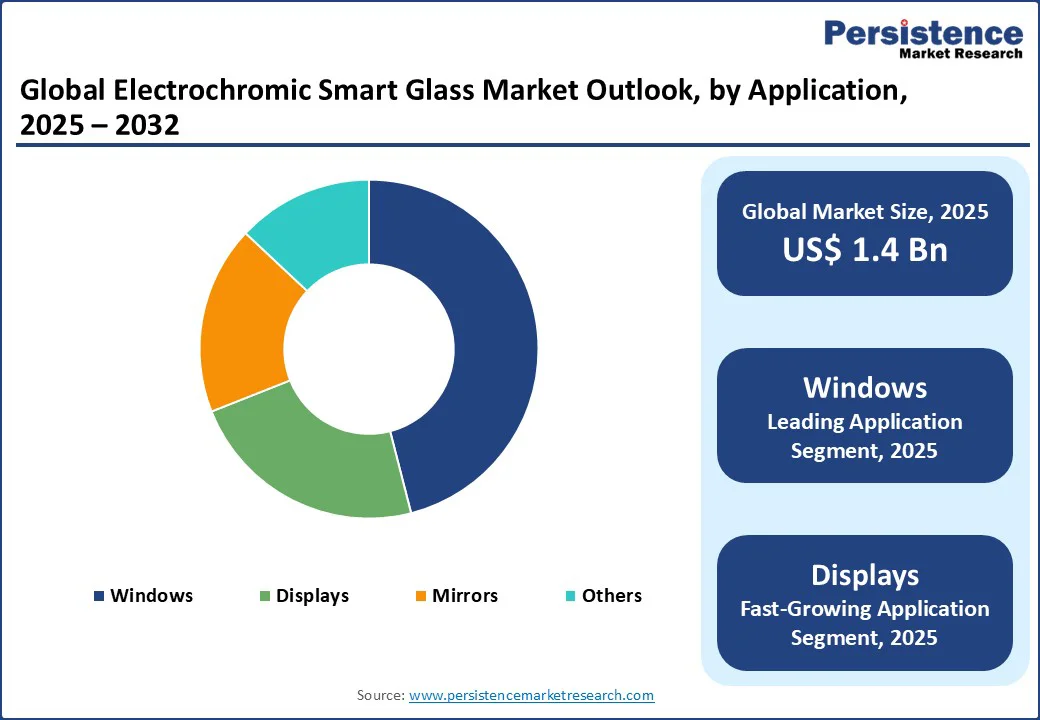 Persistence
Market Research

Global Electrochromic Smart Glass Market Outlook, by Application, 2025 – 2032

Windows Displays Mirrors Others

Global Market Size, 2025
US$ 1.4 Bn

Windows
Leading Application Segment, 2025

Displays
Fast-Growing Application Segment, 2025

Source: www.persistencemarketresearch.com